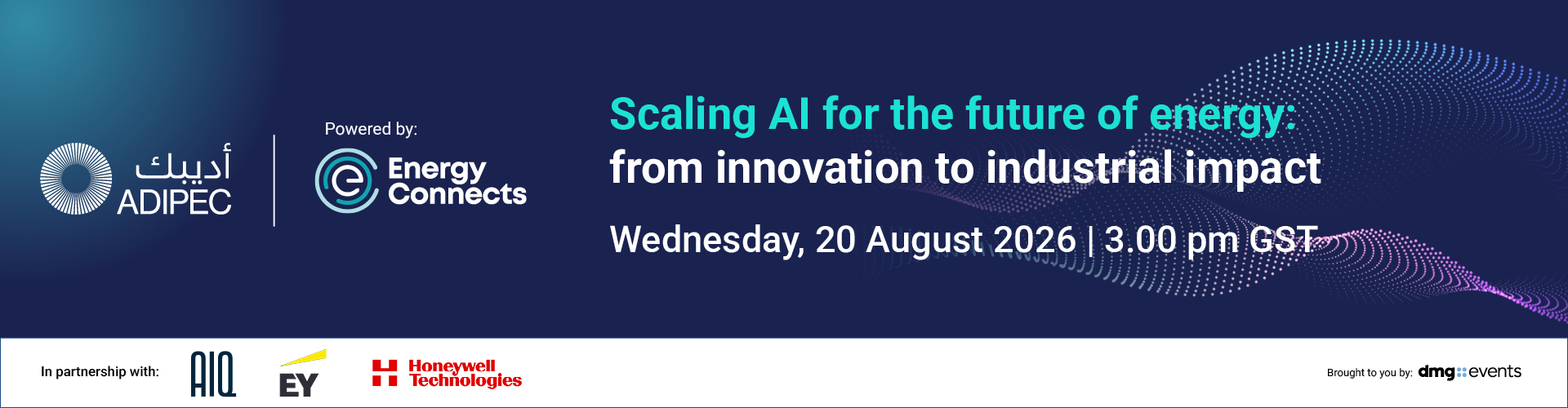 أديبك
ADIPEC

Powered by:
Energy Connects

Scaling AI for the future of energy:
from innovation to industrial impact

Wednesday, 20 August 2026 | 3.00 pm GST

In partnership with: AIQ EY Honeywell Technologies

Brought to you by: dmg::events